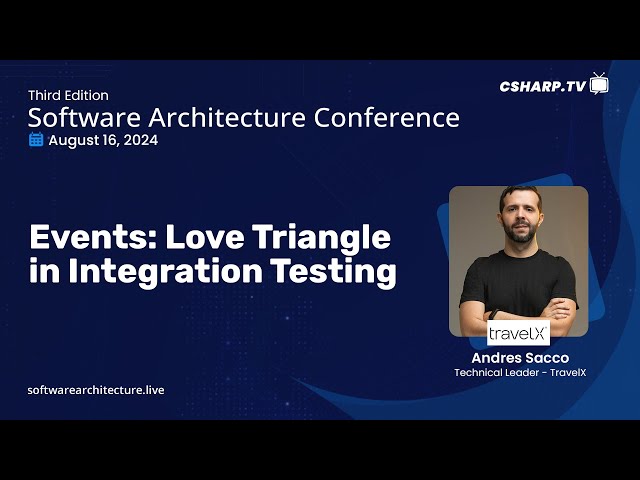 Third Edition
Software Architecture Conference
August 16, 2024

CSHARP.TV

Events: Love Triangle in Integration Testing

travelX
Andres Sacco
Technical Leader - TravelX

softwarearchitecture.live